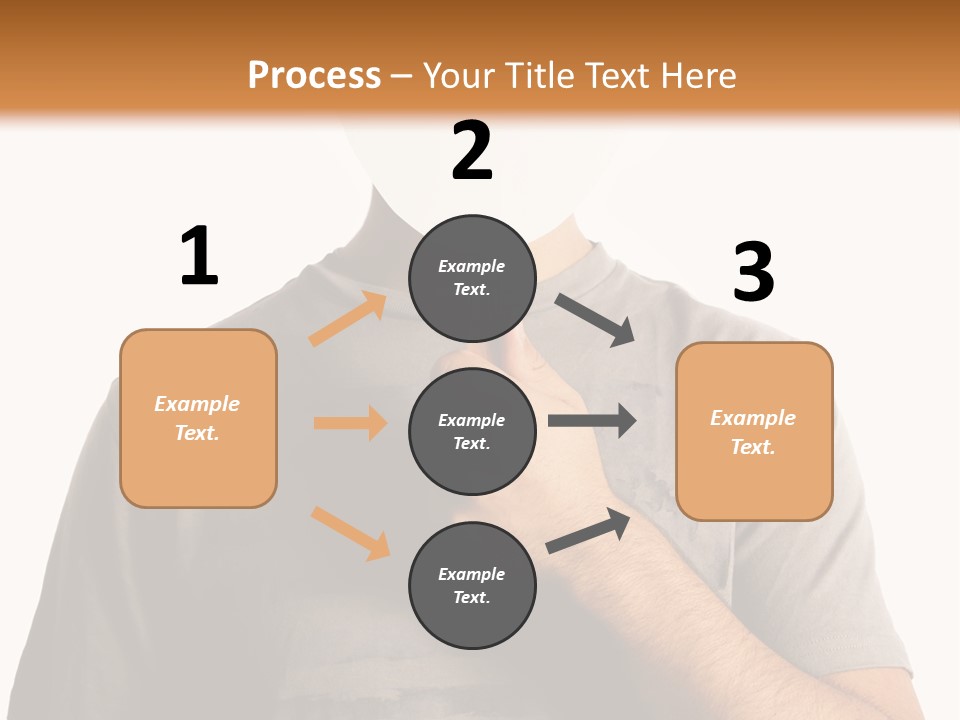 Process – Your Title Text Here

1

Example Text.

2

Example Text.

Example Text.

Example Text.

3

Example Text.